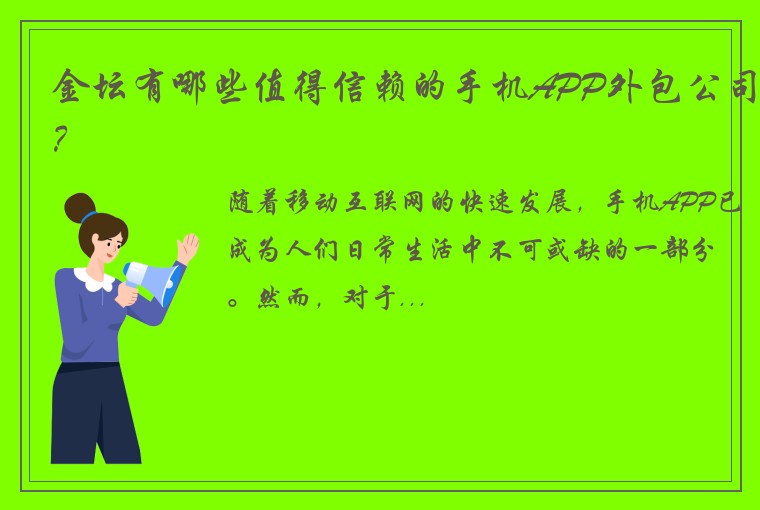 金坛有哪些值得信赖的手机APP外包公司？

随着移动互联网的快速发展，手机APP已成为人们日常生活中不可或缺的一部分。然而，对于...